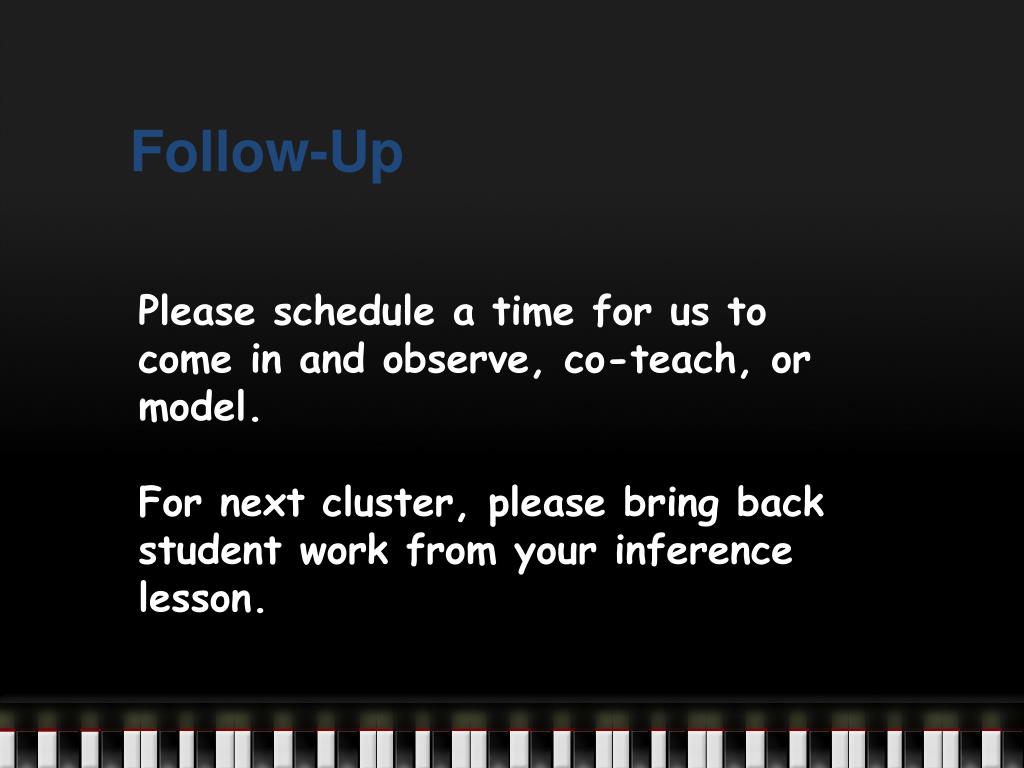 Follow-Up

Please schedule a time for us to come in and observe, co-teach, or model.

For next cluster, please bring back student work from your inference lesson.